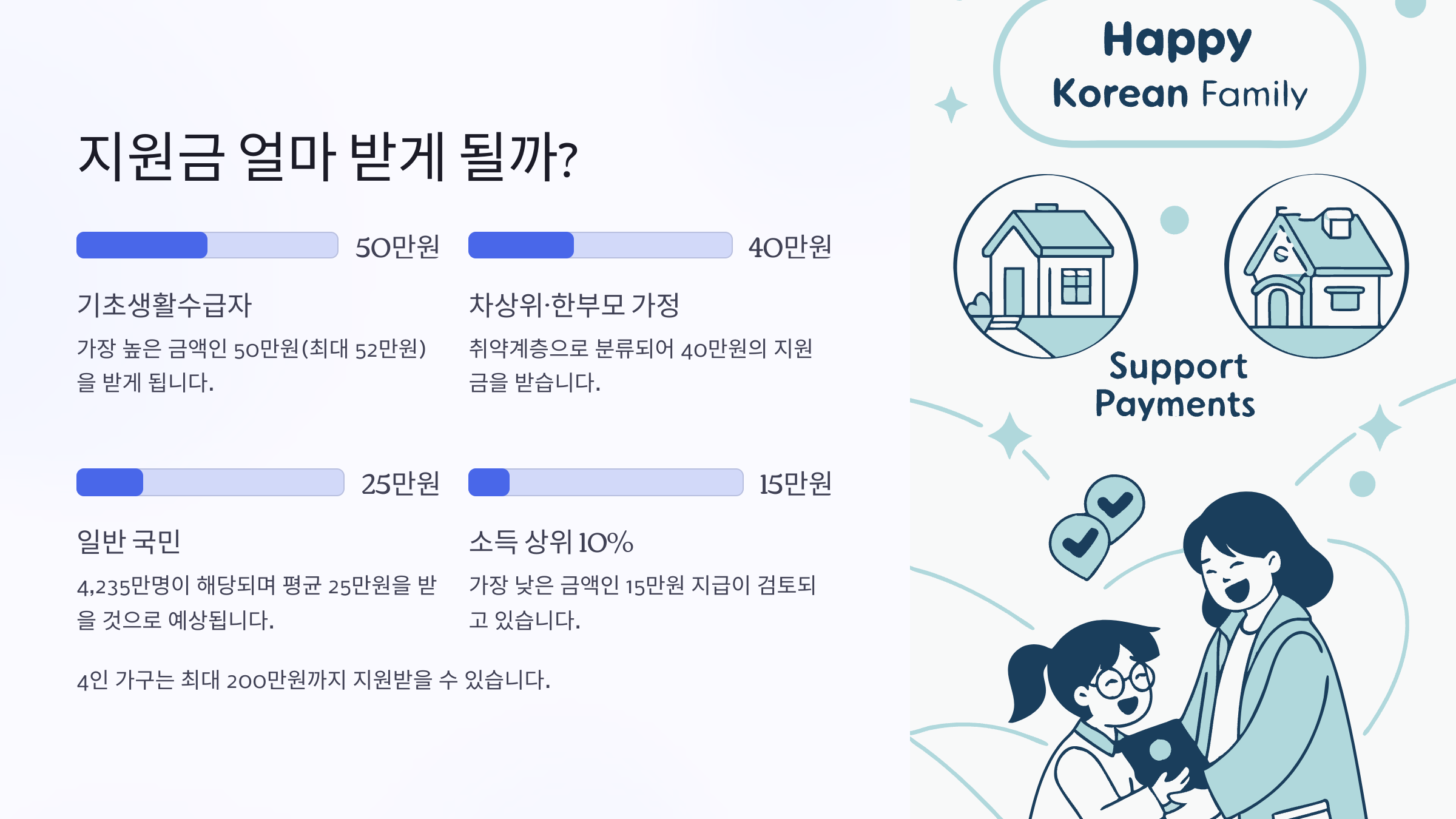 지원금 얼마 받게 될까?

50만원

기초생활수급자

가장 높은 금액인 50만원(최대 52만원)을 받게 됩니다.

40만원

차상위·한부모 가정

취약계층으로 분류되어 40만원의 지원금을 받습니다.

25만원

일반 국민

4,235만명이 해당되며 평균 25만원을 받을 것으로 예상됩니다.

15만원

소득 상위 10%

가장 낮은 금액인 15만원 지급이 검토되고 있습니다.

4인 가구는 최대 200만원까지 지원받을 수 있습니다.

Happy
Korean Family

Support
Payments